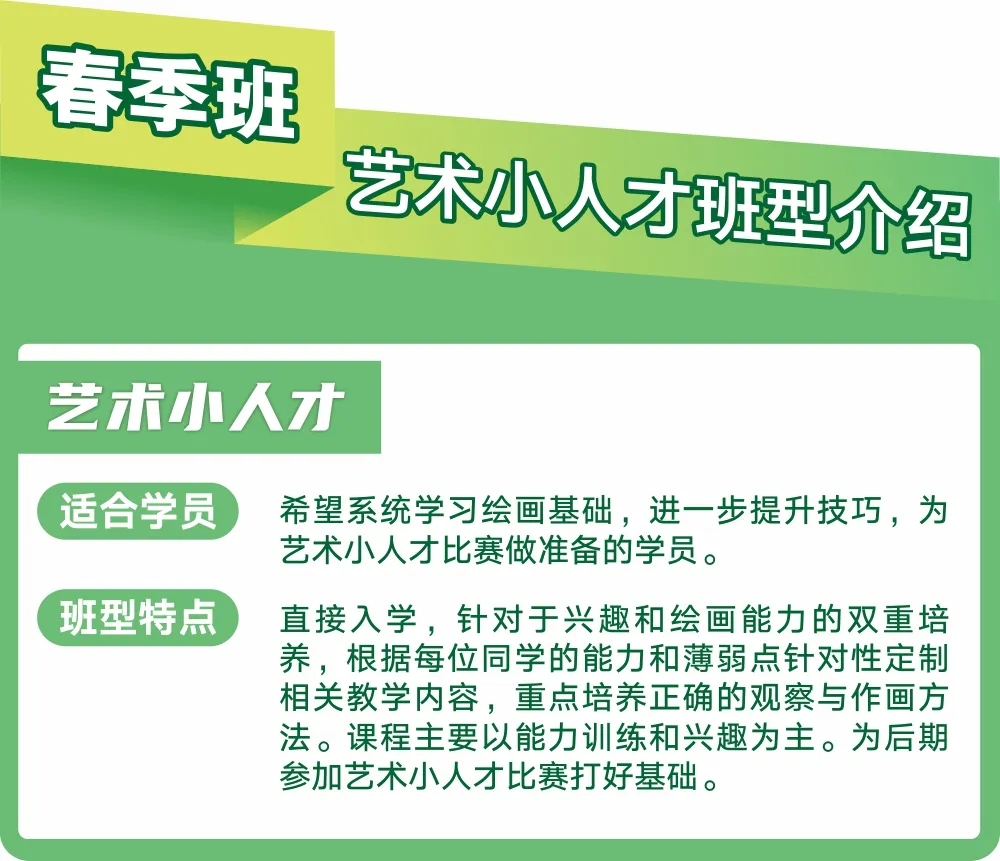 春季班

艺术小人才班型介绍

艺术小人才

适合学员

希望系统学习绘画基础，进一步提升技巧，为艺术小人才比赛做准备的学员。

班型特点

直接入学，针对于兴趣和绘画能力的双重培养，根据每位同学的能力和薄弱点针对性定制相关教学内容，重点培养正确的观察与作画方法。课程主要以能力训练和兴趣为主。为后期参加艺术小人才比赛打好基础。